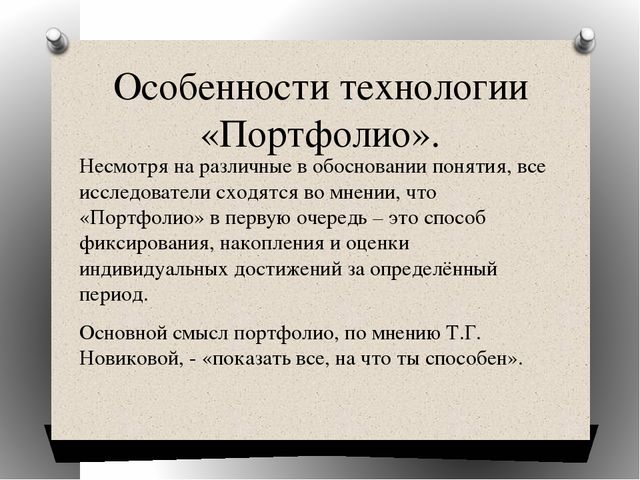 Особенности технологии «Портфолио».

Несмотря на различные в обосновании понятия, все исследователи сходятся во мнении, что «Портфолио» в первую очередь – это способ фиксирования, накопления и оценки индивидуальных достижений за определённый период.

Основной смысл портфолио, по мнению Т.Г. Новиковой, - «показать все, на что ты способен».